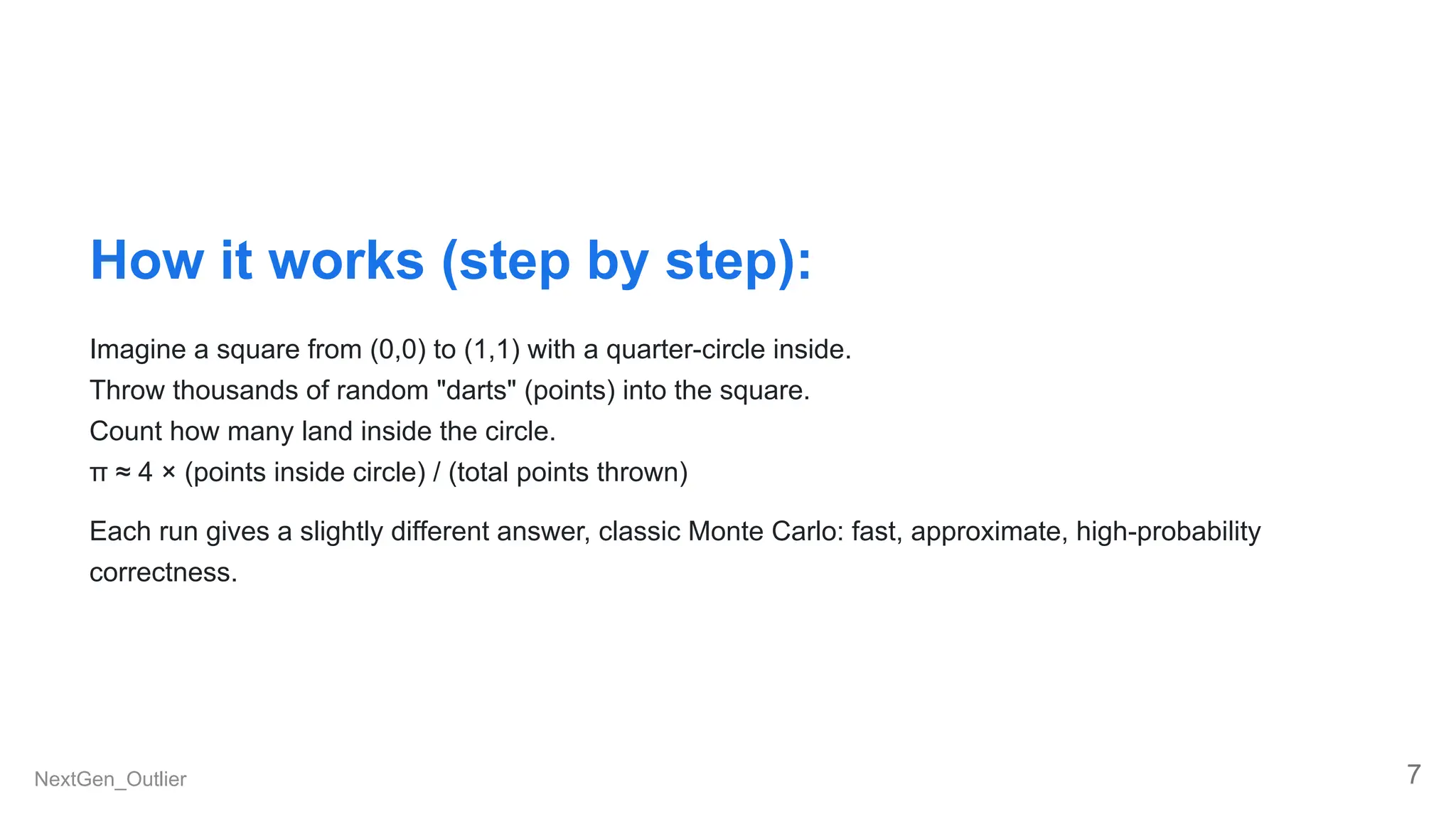 How it works (step by step):

Imagine a square from (0,0) to (1,1) with a quarter-circle inside.
Throw thousands of random "darts" (points) into the square.
Count how many land inside the circle.
$\pi \approx 4 \times$ (points inside circle) / (total points thrown)

Each run gives a slightly different answer, classic Monte Carlo: fast, approximate, high-probability correctness.

NextGen_Outlier

7